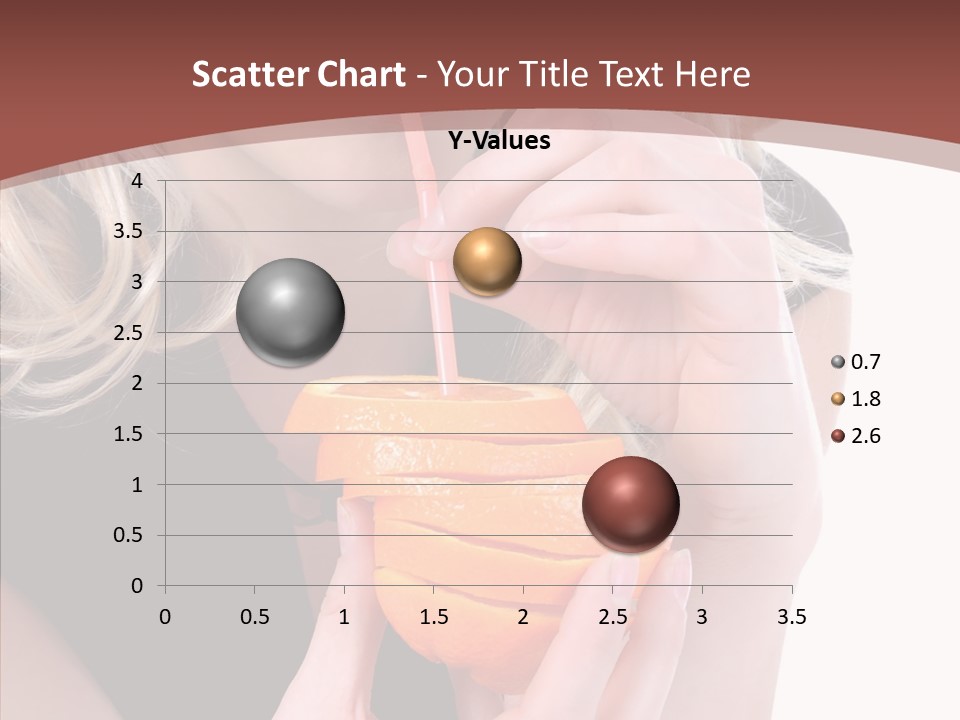 Scatter Chart - Your Title Text Here

Y-Values

4
3.5
3
2.5
2
1.5
1
0.5
0

0 0.5 1 1.5 2 2.5 3 3.5

0.7
1.8
2.6